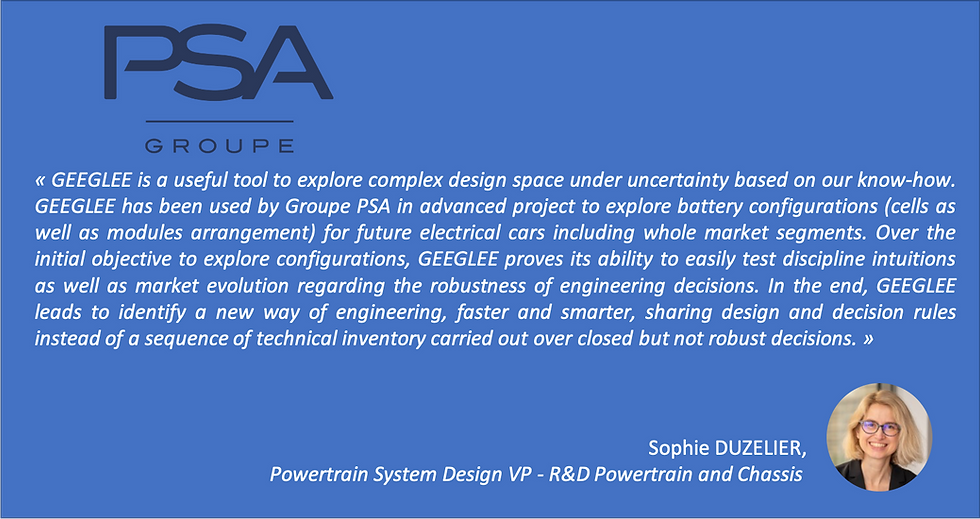 PSA
GROUPE

« GEEGLEE is a useful tool to explore complex design space under uncertainty based on our know-how. GEEGLEE has been used by Groupe PSA in advanced project to explore battery configurations (cells as well as modules arrangement) for future electrical cars including whole market segments. Over the initial objective to explore configurations, GEEGLEE proves its ability to easily test discipline intuitions as well as market evolution regarding the robustness of engineering decisions. In the end, GEEGLEE leads to identify a new way of engineering, faster and smarter, sharing design and decision rules instead of a sequence of technical inventory carried out over closed but not robust decisions. »

Sophie DUZELIER,
Powertrain System Design VP - R&D Powertrain and Chassis